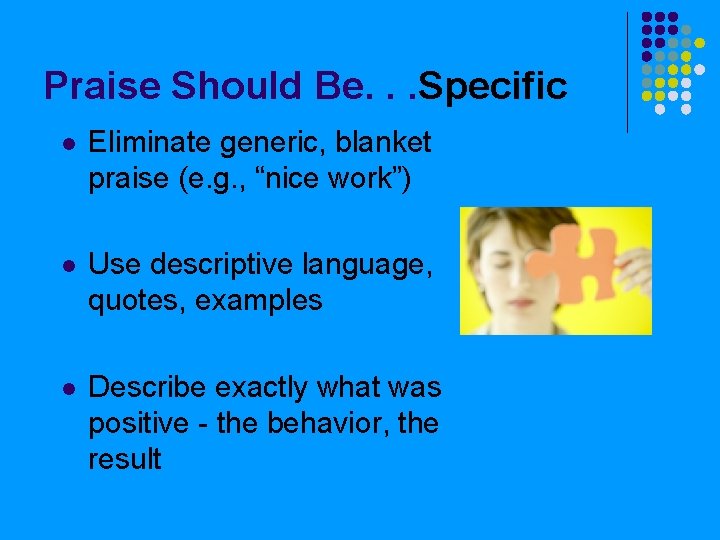 Praise Should Be. . .Specific

- Eliminate generic, blanket praise (e.g., “nice work”)
- Use descriptive language, quotes, examples
- Describe exactly what was positive - the behavior, the result